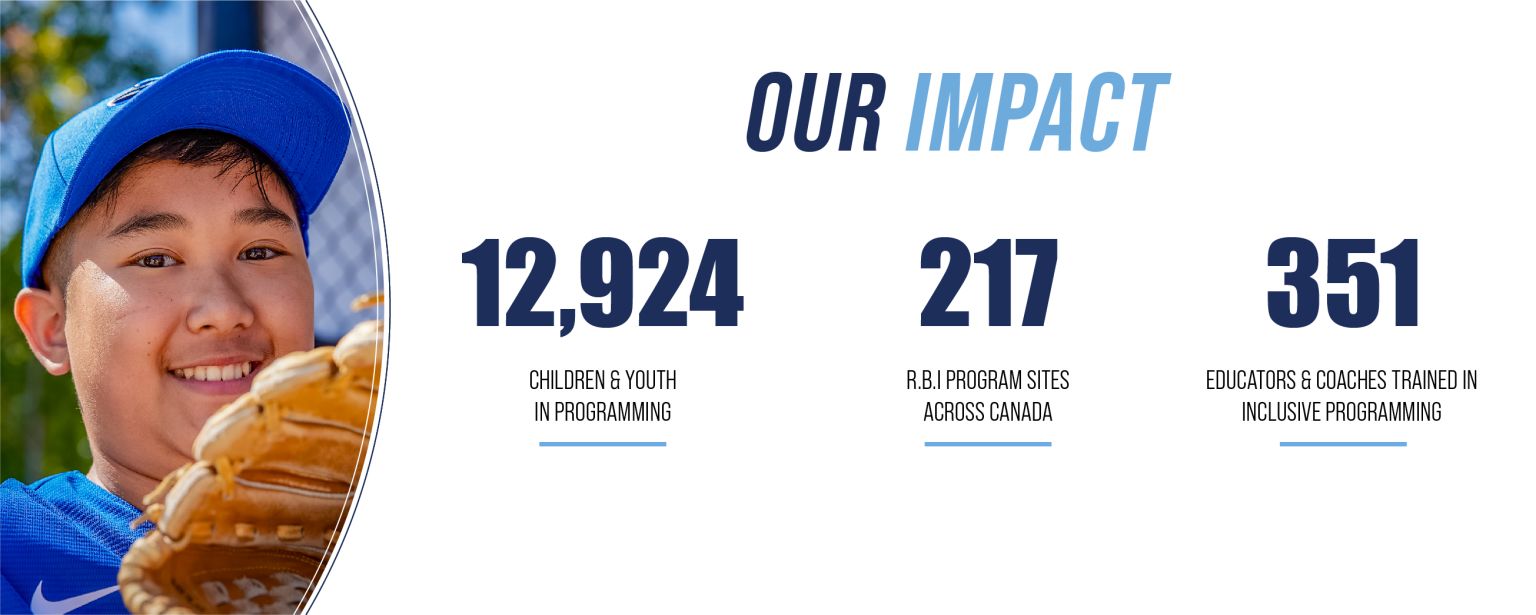 OUR IMPACT

12,924

CHILDREN & YOUTH IN PROGRAMMING

217

R.B.I PROGRAM SITES ACROSS CANADA

351

EDUCATORS & COACHES TRAINED IN INCLUSIVE PROGRAMMING